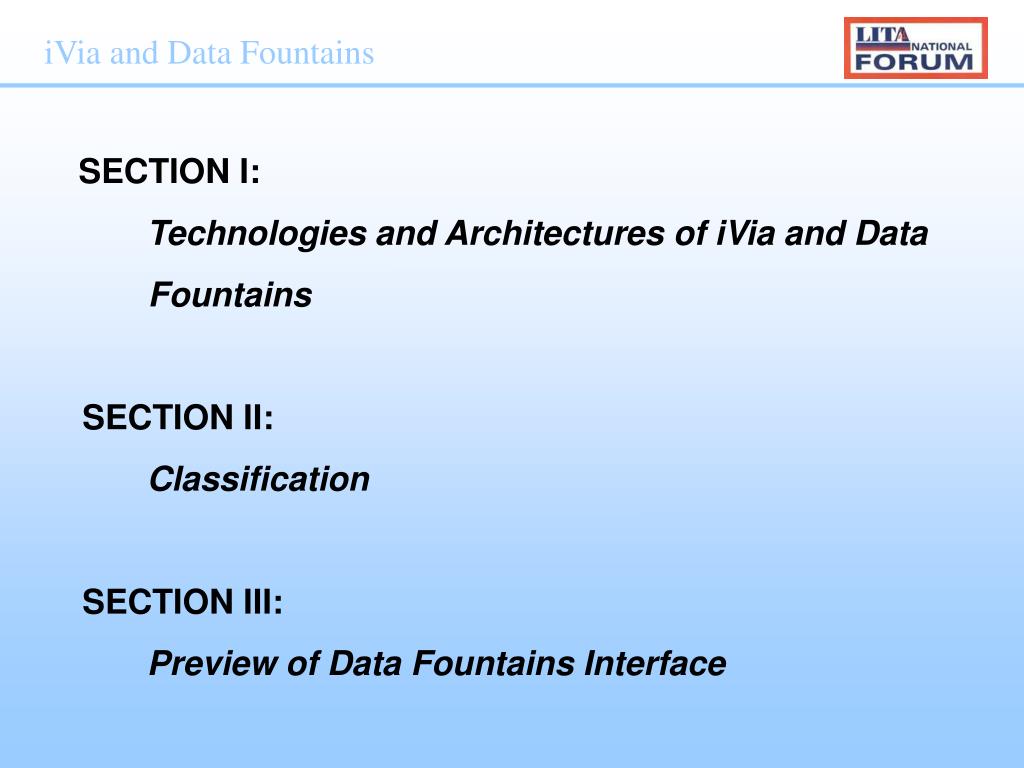 iVia and Data Fountains

LITA NATIONAL FORUM

SECTION I:

Technologies and Architectures of iVia and Data Fountains

SECTION II:

Classification

SECTION III:

Preview of Data Fountains Interface